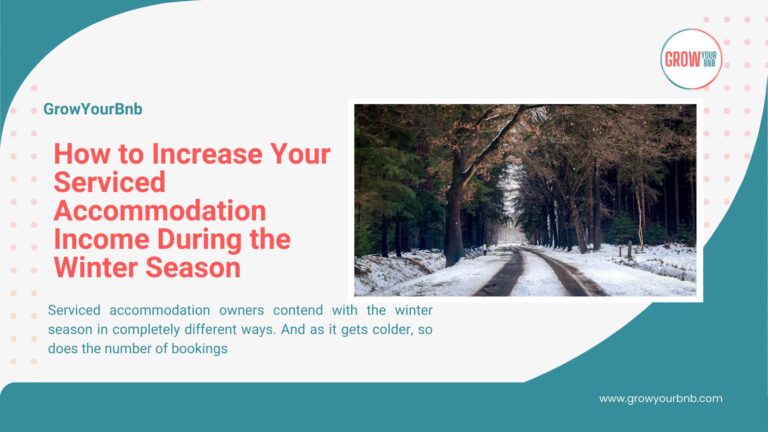 GROW YOUR BNB

GrowYourBnb

How to Increase Your Serviced Accommodation Income During the Winter Season

Serviced accommodation owners contend with the winter season in completely different ways. And as it gets colder, so does the number of bookings

www.growyourbnb.com